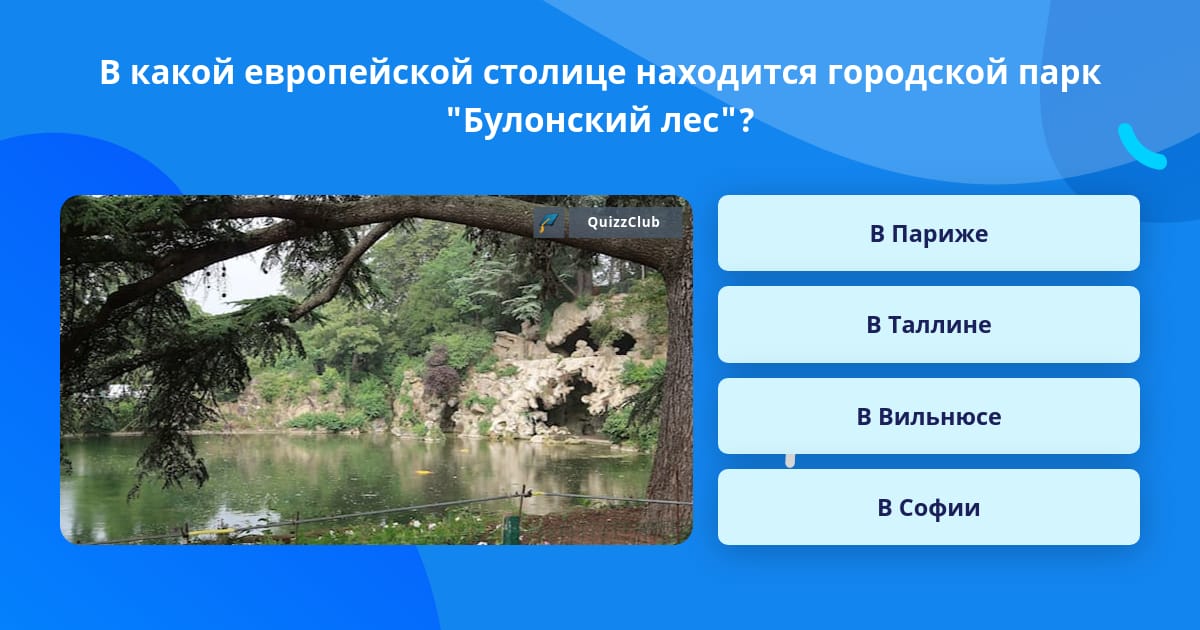 В какой европейской столице находится городской парк "Булонский лес"?

QuizzClub

В Париже

В Таллине

В Вильнюсе

В Софии